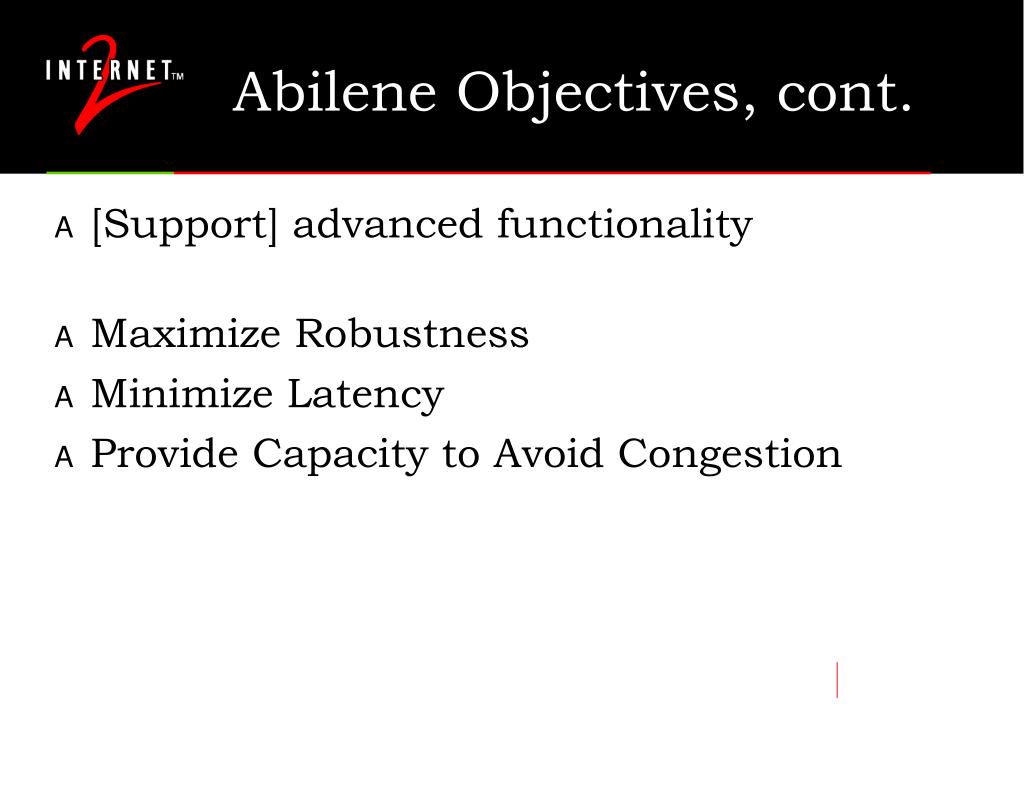 INTERNET™ 2

Abilene Objectives, cont.

A [Support] advanced functionality

A Maximize Robustness
A Minimize Latency
A Provide Capacity to Avoid Congestion